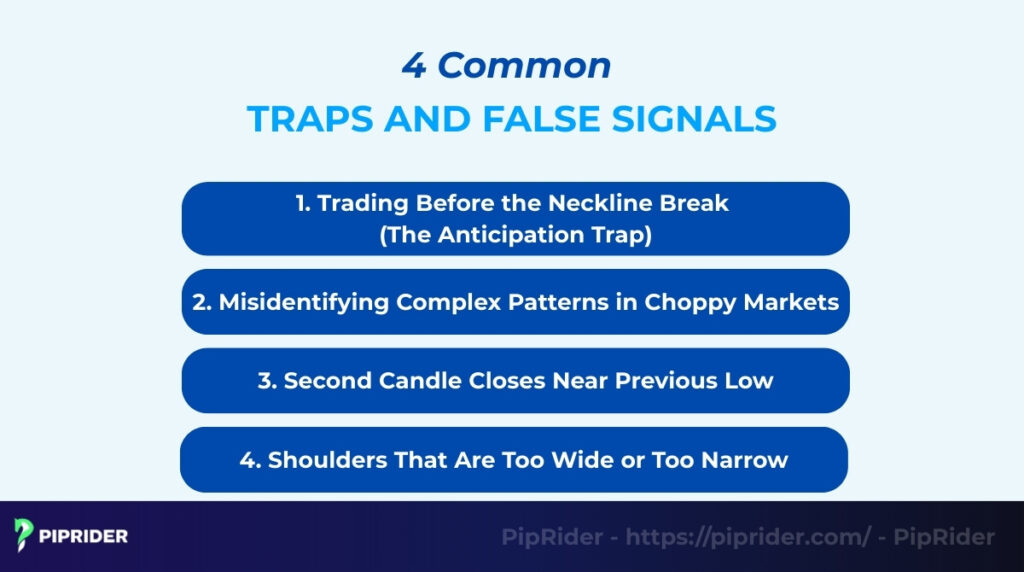 4 Common
TRAPS AND FALSE SIGNALS

1. Trading Before the Neckline Break
(The Anticipation Trap)

2. Misidentifying Complex Patterns in Choppy Markets

3. Second Candle Closes Near Previous Low

4. Shoulders That Are Too Wide or Too Narrow

PIPRIDER

PipRider - https://piprider.com/ - PipRider